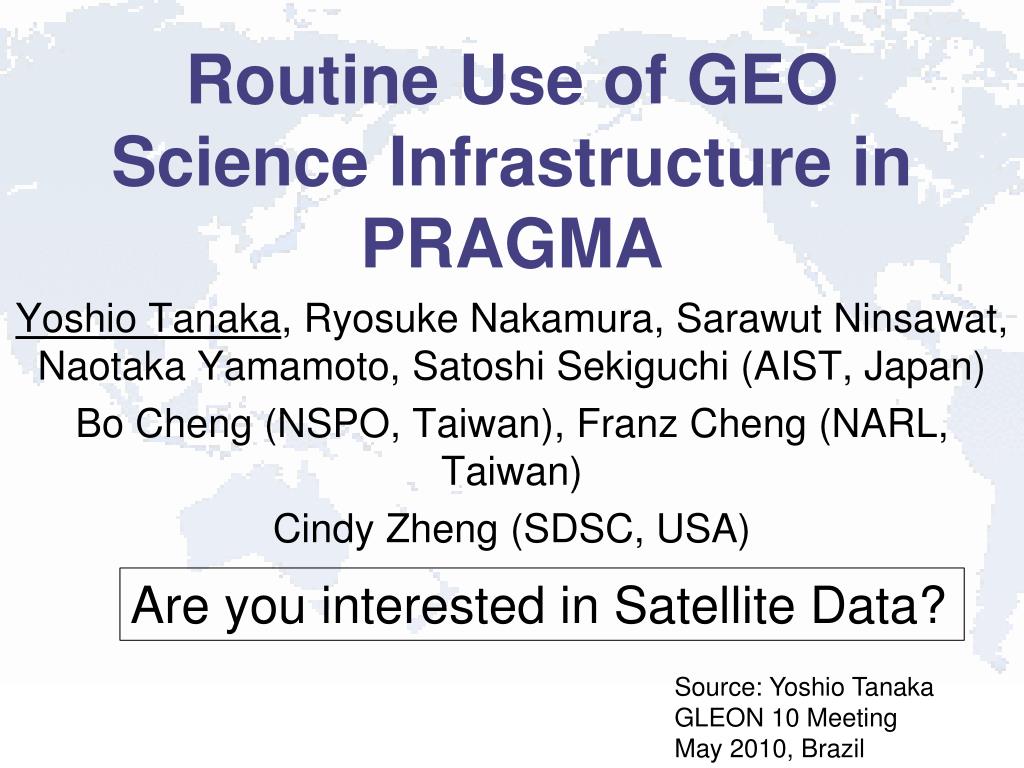 Routine Use of GEO Science Infrastructure in PRAGMA

Yoshio Tanaka, Ryosuke Nakamura, Sarawut Ninsawat, Naotaka Yamamoto, Satoshi Sekiguchi (AIST, Japan)

Bo Cheng (NSPO, Taiwan), Franz Cheng (NARL, Taiwan)

Cindy Zheng (SDSC, USA)

Are you interested in Satellite Data?

Source: Yoshio Tanaka
GLEON 10 Meeting
May 2010, Brazil